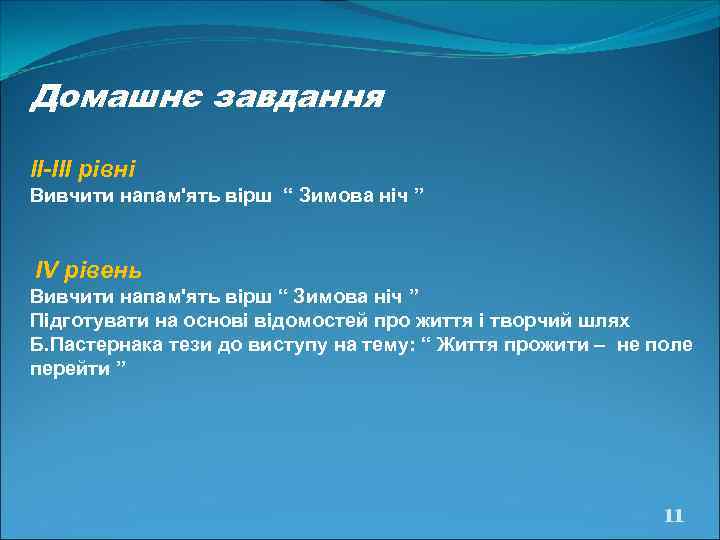 Домашнє завдання

II-III рівні
Вивчити напам'ять вірш “ Зимова ніч ”

IV рівень
Вивчити напам'ять вірш “ Зимова ніч ”
Підготувати на основі відомостей про життя і творчий шлях Б.Пастернака тези до виступу на тему: “ Життя прожити – не поле перейти ”

11